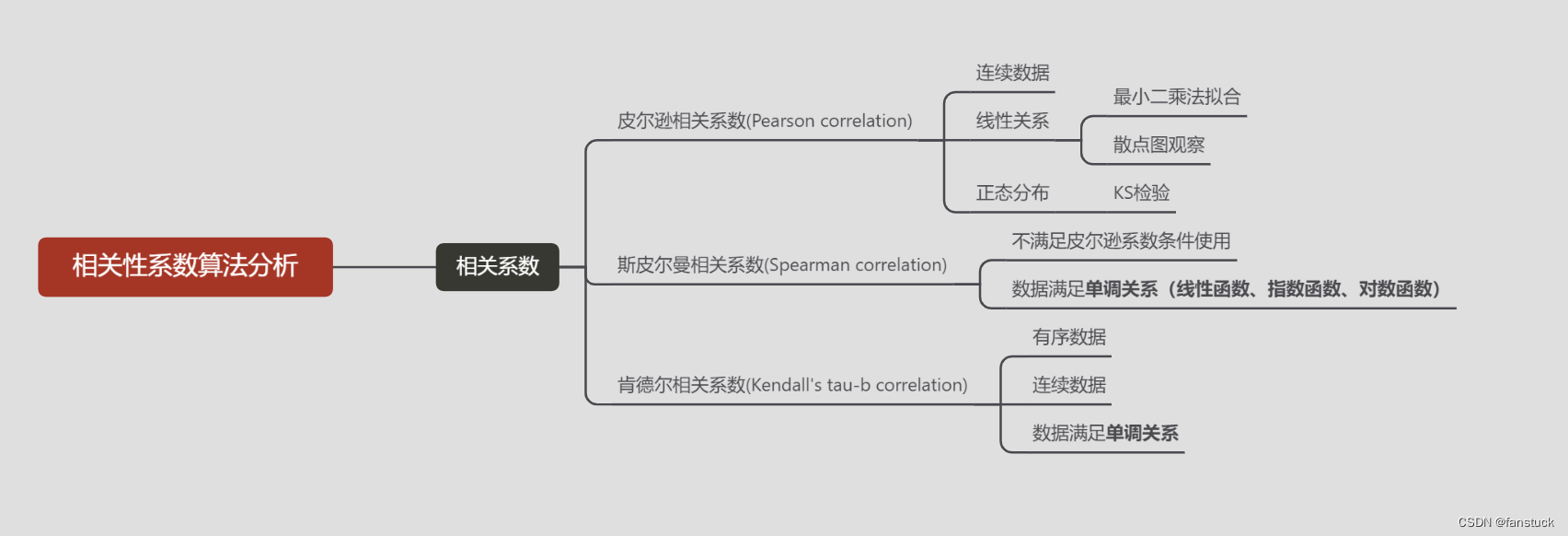 相关性系数算法分析

相关系数

皮尔逊相关系数(Pearson correlation)

连续数据

线性关系

最小二乘法拟合

散点图观察

正态分布

KS检验

斯皮尔曼相关系数(Spearman correlation)

不满足皮尔逊系数条件使用

数据满足单调关系（线性函数、指数函数、对数函数）

肯德尔相关系数(Kendall's tau-b correlation)

有序数据

连续数据

数据满足单调关系

CSDN @fanstuck